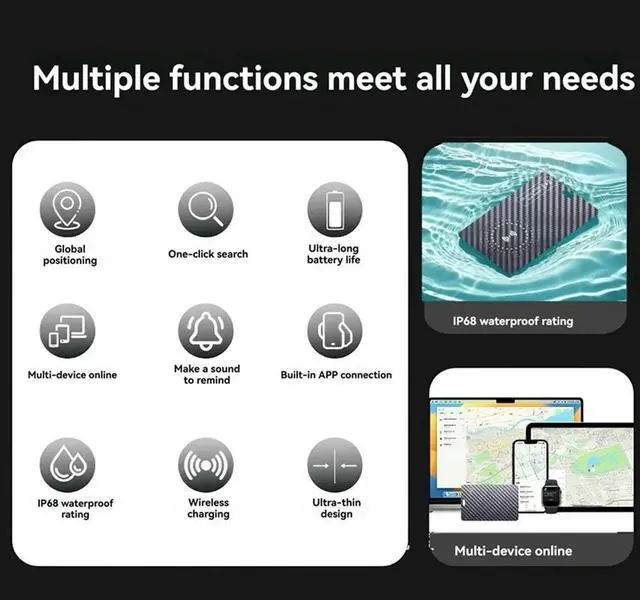 Multiple functions meet all your needs

Global positioning

One-click search

Ultra-long battery life

Multi-device online

Make a sound to remind

Built-in APP connection

IP68 waterproof rating

Wireless charging

Ultra-thin design

IP68 waterproof rating

Multi-device online